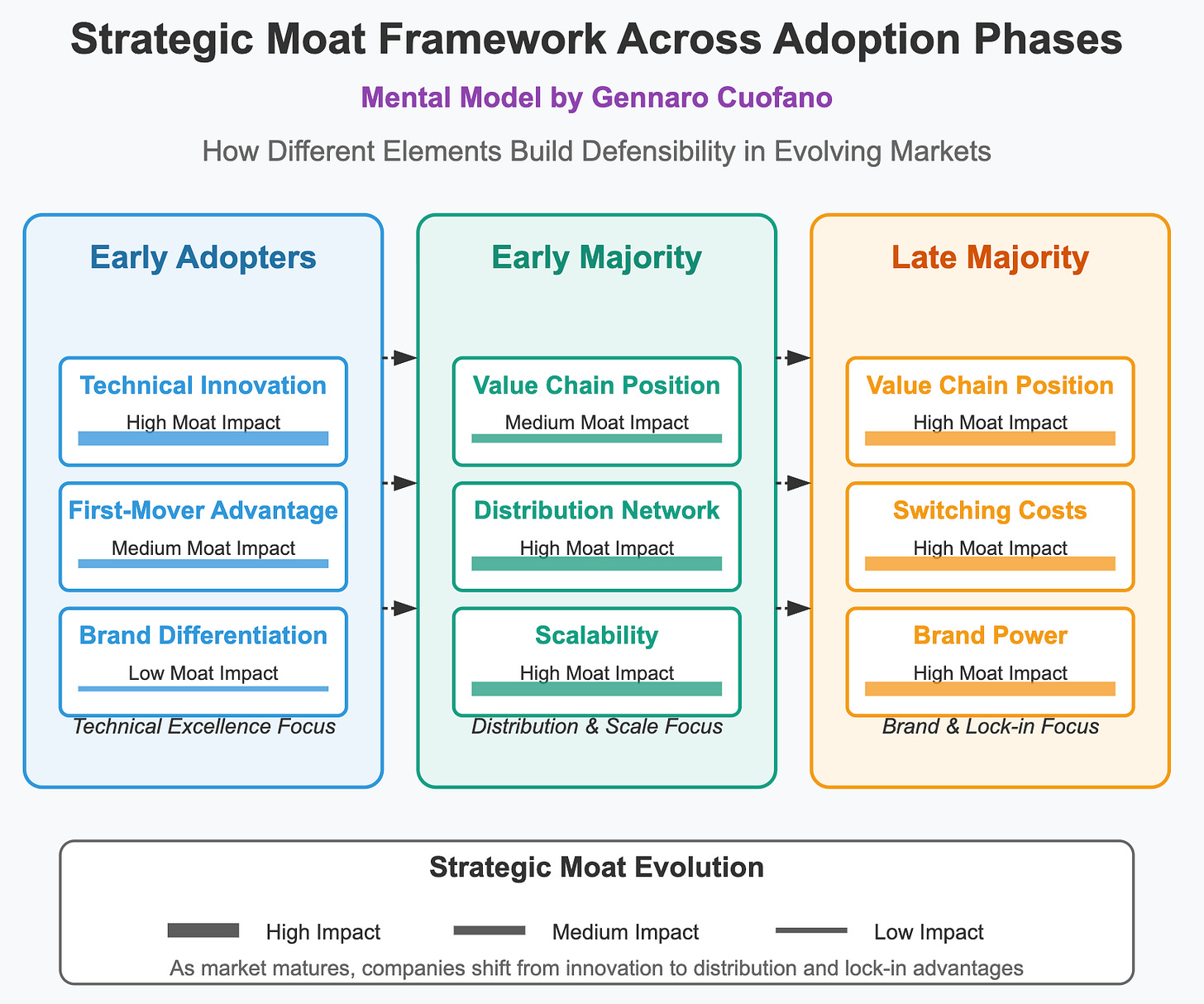 Strategic Moat Framework Across Adoption Phases

Mental Model by Gennaro Cuofano

How Different Elements Build Defensibility in Evolving Markets

Early Adopters

Technical Innovation
High Moat Impact

First-Mover Advantage
Medium Moat Impact

Brand Differentiation
Low Moat Impact

Technical Excellence Focus

Early Majority

Value Chain Position
Medium Moat Impact

Distribution Network
High Moat Impact

Scalability
High Moat Impact

Distribution & Scale Focus

Late Majority

Value Chain Position
High Moat Impact

Switching Costs
High Moat Impact

Brand Power
High Moat Impact

Brand & Lock-in Focus

Strategic Moat Evolution

High Impact Medium Impact Low Impact

As market matures, companies shift from innovation to distribution and lock-in advantages